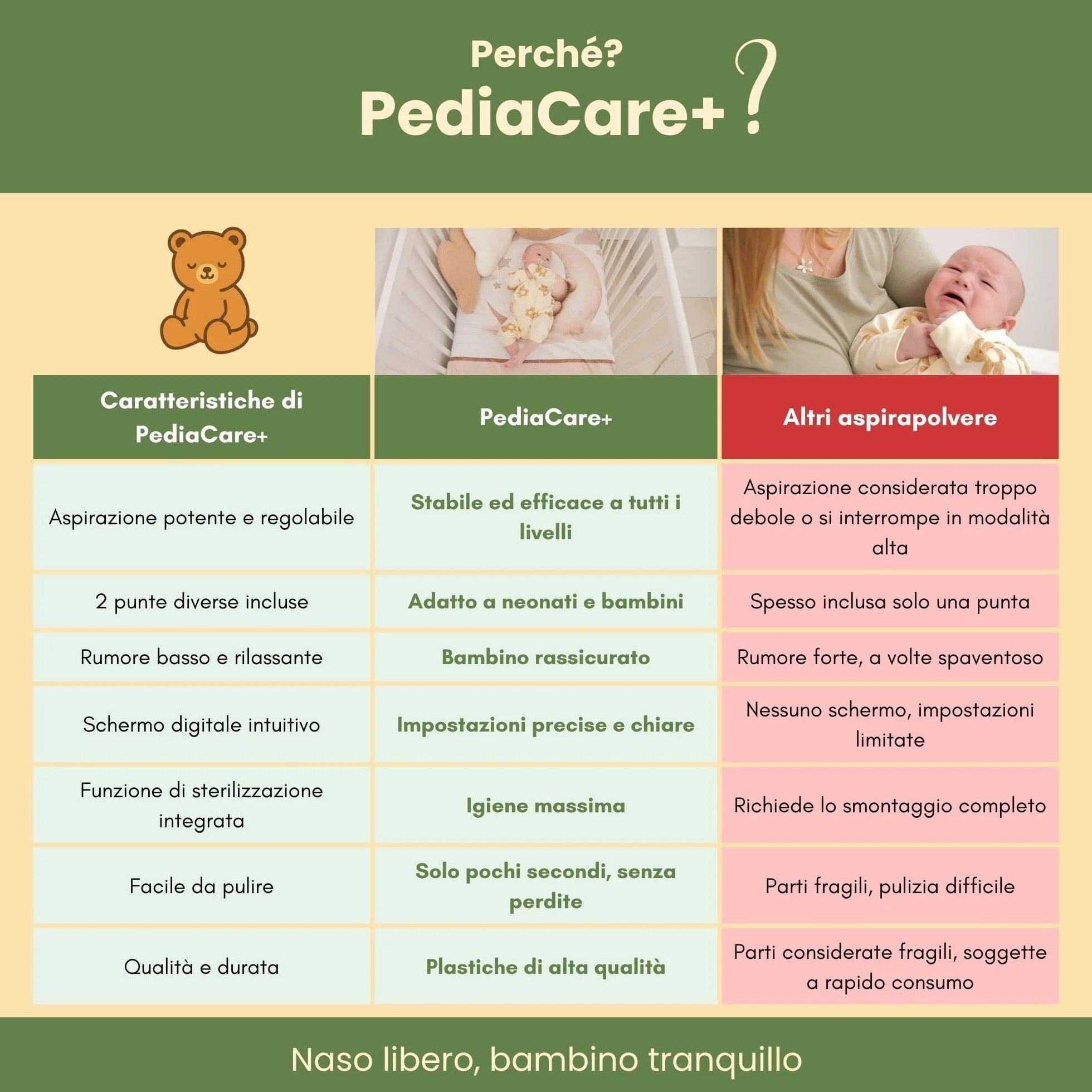 Perché?
PediaCare+ ?

| Caratteristiche di PediaCare+ | PediaCare+ | Altri aspirapolvere |
|---|---|---|
| Aspirazione potente e regolabile | Stabile ed efficace a tutti i livelli | Aspirazione considerata troppo debole o si interrompe in modalità alta |
| 2 punte diverse incluse | Adatto a neonati e bambini | Spesso inclusa solo una punta |
| Rumore basso e rilassante | Bambino rassicurato | Rumore forte, a volte spaventoso |
| Schermo digitale intuitivo | Impostazioni precise e chiare | Nessuno schermo, impostazioni limitate |
| Funzione di sterilizzazione integrata | Igiene massima | Richiede lo smontaggio completo |
| Facile da pulire | Solo pochi secondi, senza perdite | Parti fragili, pulizia difficile |
| Qualità e durata | Plastiche di alta qualità | Parti considerate fragili, soggette a rapido consumo |

Naso libero, bambino tranquillo